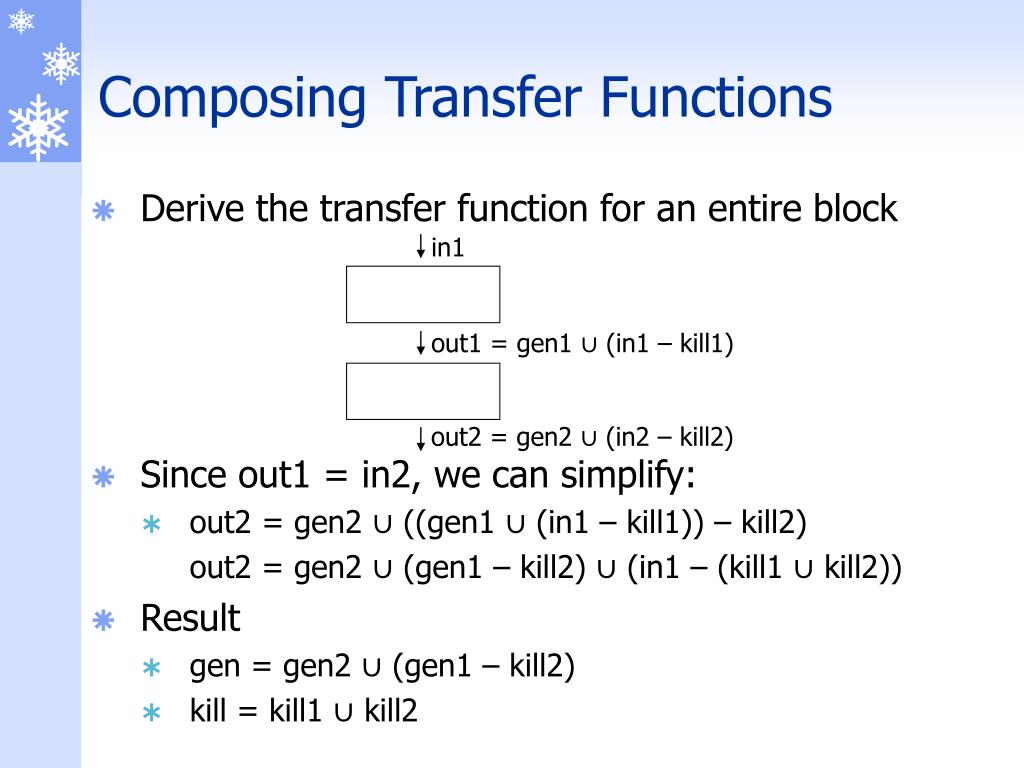 Composing Transfer Functions

Derive the transfer function for an entire block

in1

out1 = gen1 ∪ (in1 – kill1)

out2 = gen2 ∪ (in2 – kill2)

Since out1 = in2, we can simplify:

out2 = gen2 ∪ ((gen1 ∪ (in1 – kill1)) – kill2)

out2 = gen2 ∪ (gen1 – kill2) ∪ (in1 – (kill1 ∪ kill2))

Result

gen = gen2 ∪ (gen1 – kill2)

kill = kill1 ∪ kill2